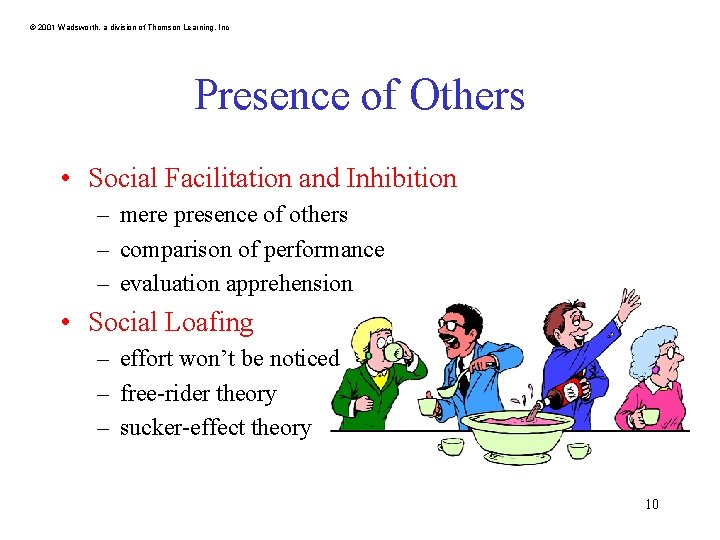 © 2001 Wadsworth, a division of Thomson Learning, Inc

Presence of Others

• Social Facilitation and Inhibition
– mere presence of others
– comparison of performance
– evaluation apprehension
• Social Loafing
– effort won't be noticed
– free-rider theory
– sucker-effect theory

10